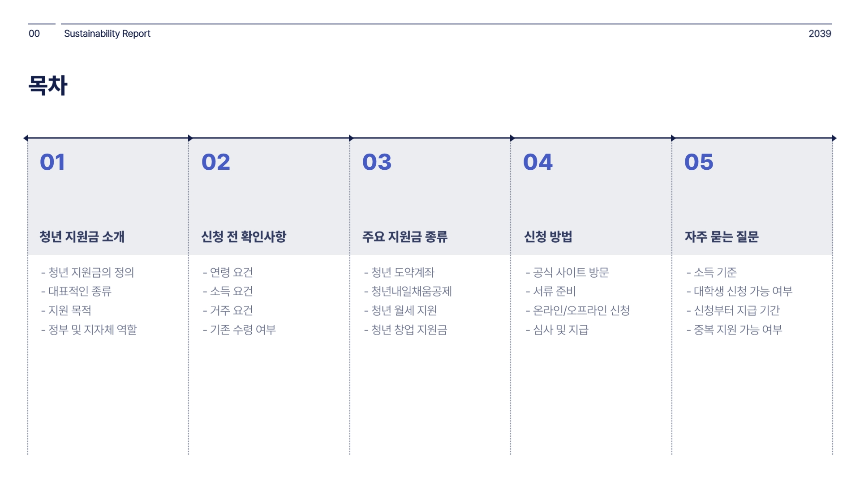 00 Sustainability Report

2039

목차

01

청년 지원금 소개

- 청년 지원금의 정의
- 대표적인 종류
- 지원 목적
- 정부 및 지자체 역할

02

신청 전 확인사항

- 연령 요건
- 소득 요건
- 거주 요건
- 기존 수령 여부

03

주요 지원금 종류

- 청년 도약계좌
- 청년내일채움공제
- 청년 월세 지원
- 청년 창업 지원금

04

신청 방법

- 공식 사이트 방문
- 서류 준비
- 온라인/오프라인 신청
- 심사 및 지급

05

자주 묻는 질문

- 소득 기준
- 대학생 신청 가능 여부
- 신청부터 지급 기간
- 중복 지원 가능 여부